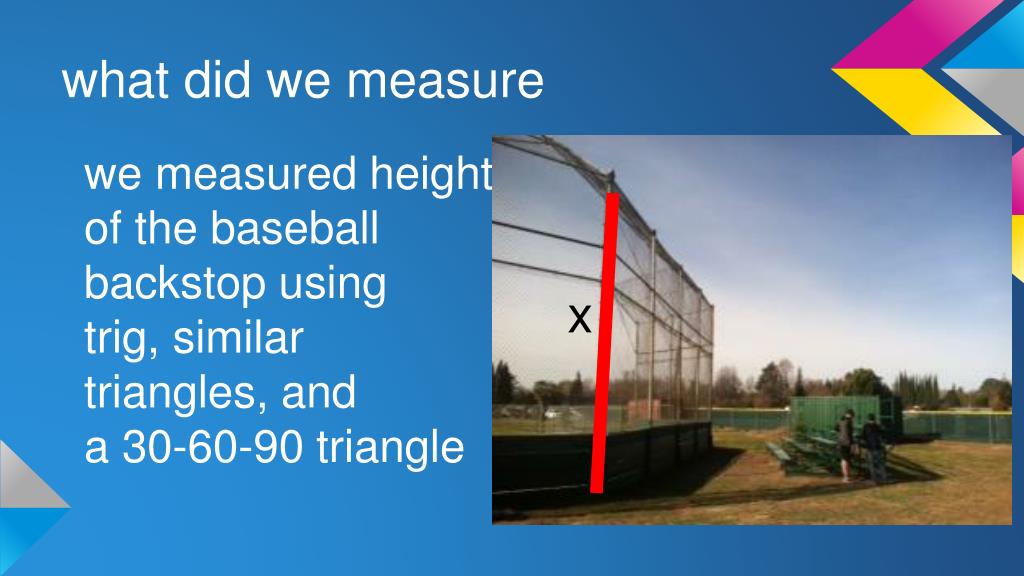 what did we measure

we measured height of the baseball backstop using trig, similar triangles, and a 30-60-90 triangle

x